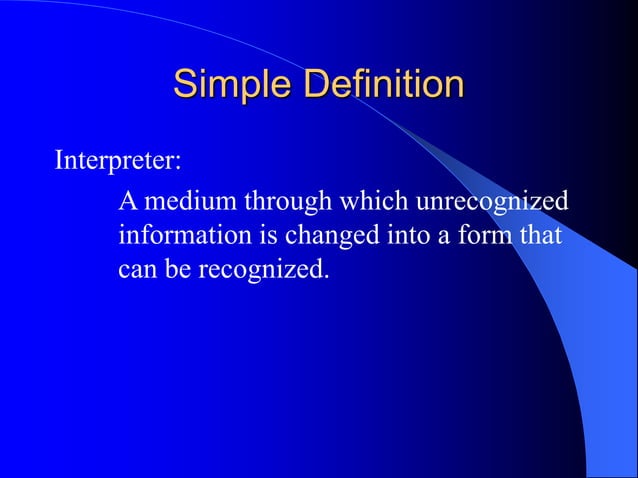 Simple Definition

Interpreter:

A medium through which unrecognized information is changed into a form that can be recognized.